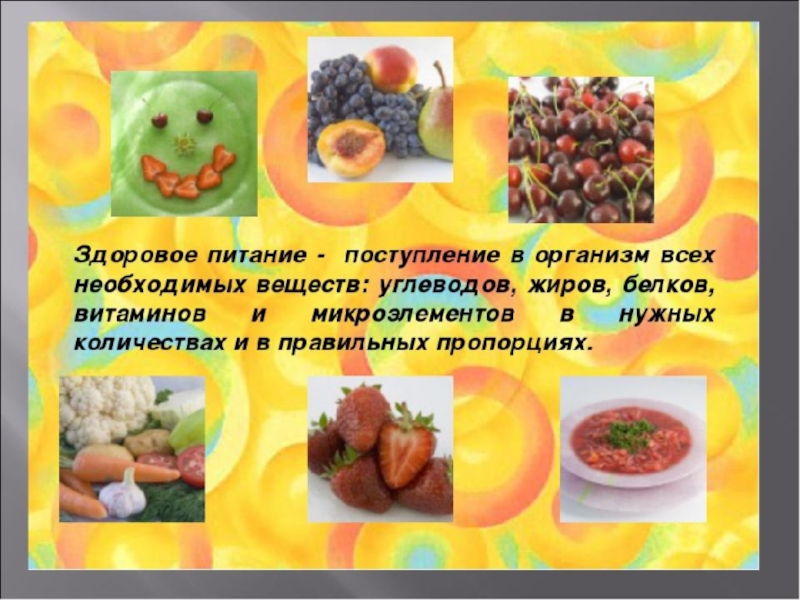 Здоровое питание - поступление в организм всех необходимых веществ: углеводов, жиров, белков, витаминов и микроэлементов в нужных количествах и в правильных пропорциях.